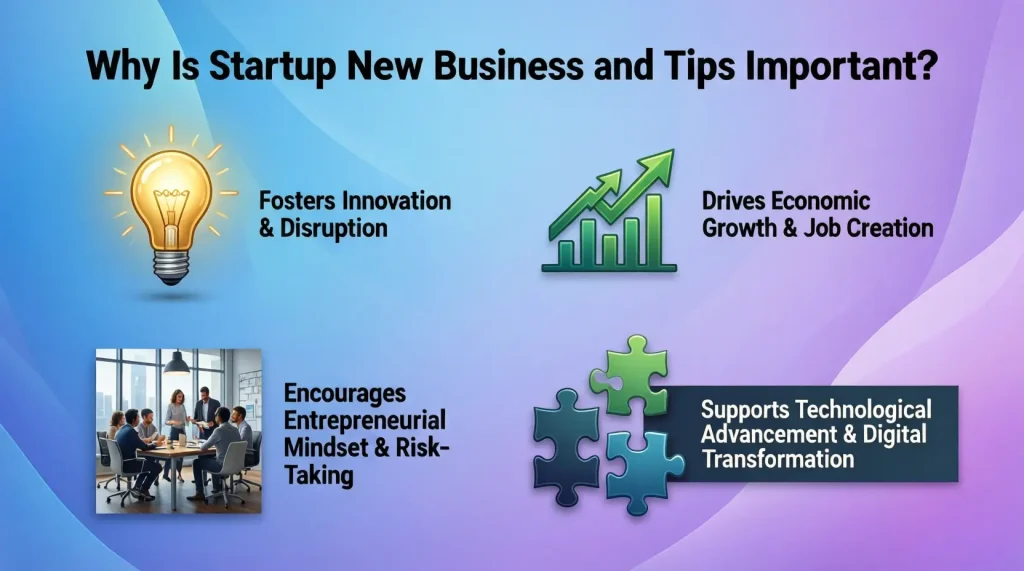 Why Is Startup New Business and Tips Important?

Fosters Innovation & Disruption

Drives Economic Growth & Job Creation

Encourages Entrepreneurial Mindset & Risk-Taking

Supports Technological Advancement & Digital Transformation